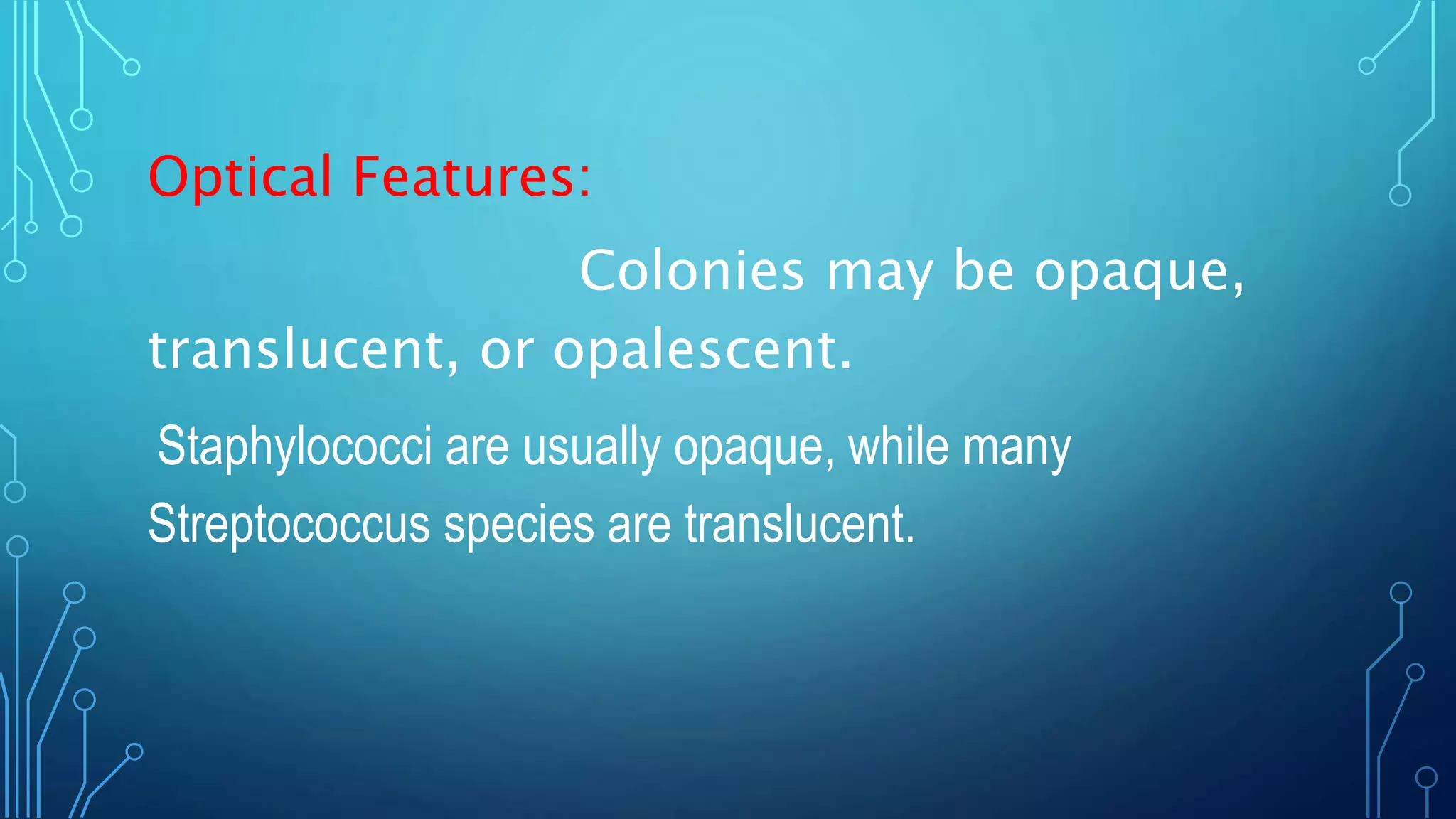 Optical Features:

Colonies may be opaque, translucent, or opalescent.

Staphylococci are usually opaque, while many Streptococcus species are translucent.